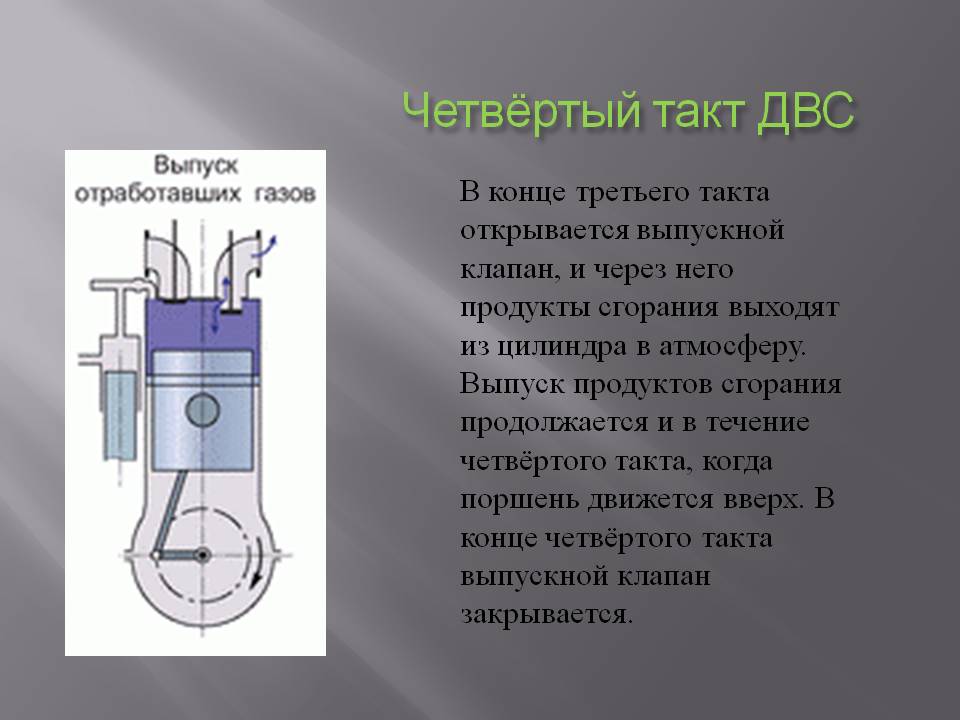 Четвёртый такт ДВС

Выпуск отработавших газов

В конце третьего такта открывается выпускной клапан, и через него продукты сгорания выходят из цилиндра в атмосферу. Выпуск продуктов сгорания продолжается и в течение четвёртого такта, когда поршень движется вверх. В конце четвёртого такта выпускной клапан закрывается.